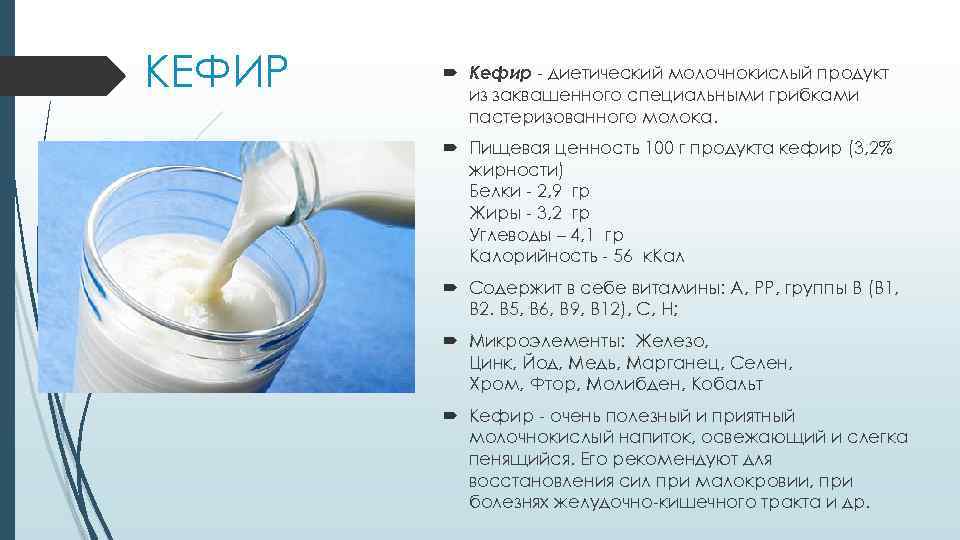 КЕФИР

Кефир - диетический молочнокислый продукт из заквашенного специальными грибками пастеризованного молока.

Пищевая ценность 100 г продукта кефир (3,2% жирности)
Белки - 2,9 гр
Жиры - 3,2 гр
Углеводы – 4,1 гр
Калорийность - 56 кКал

Содержит в себе витамины: А, РР, группы В (В1, В2. В5, В6, В9, В12), С, Н;

Микроэлементы: Железо, Цинк, Йод, Медь, Марганец, Селен, Хром, Фтор, Молибден, Кобальт

Кефир - очень полезный и приятный молочнокислый напиток, освежающий и слегка пенящийся. Его рекомендуют для восстановления сил при малокровии, при болезнях желудочно-кишечного тракта и др.